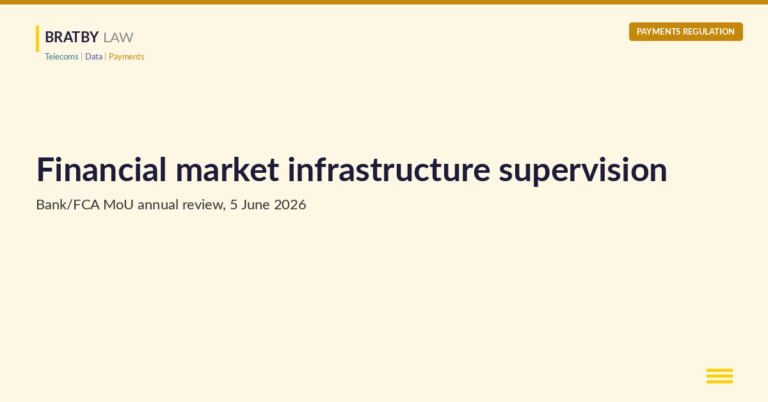 BRATBY LAW
Telecoms | Data | Payments

PAYMENTS REGULATION

Financial market infrastructure supervision

Bank/FCA MoU annual review, 5 June 2026